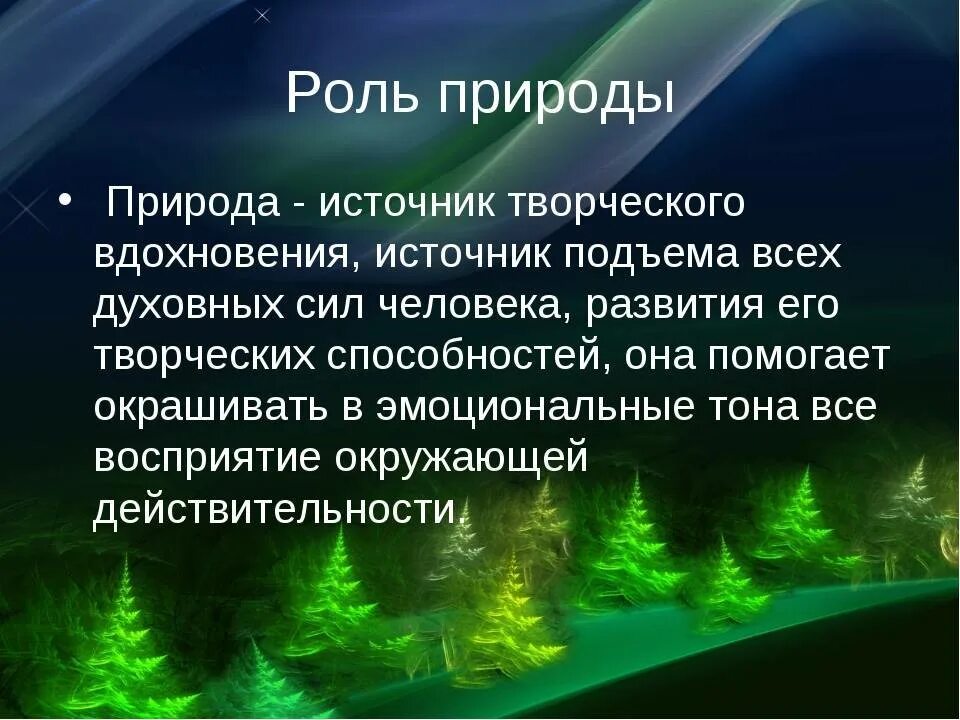 Роль природы

• Природа - источник творческого вдохновения, источник подъема всех духовных сил человека, развития его творческих способностей, она помогает окрашивать в эмоциональные тона все восприятие окружающей действительности.